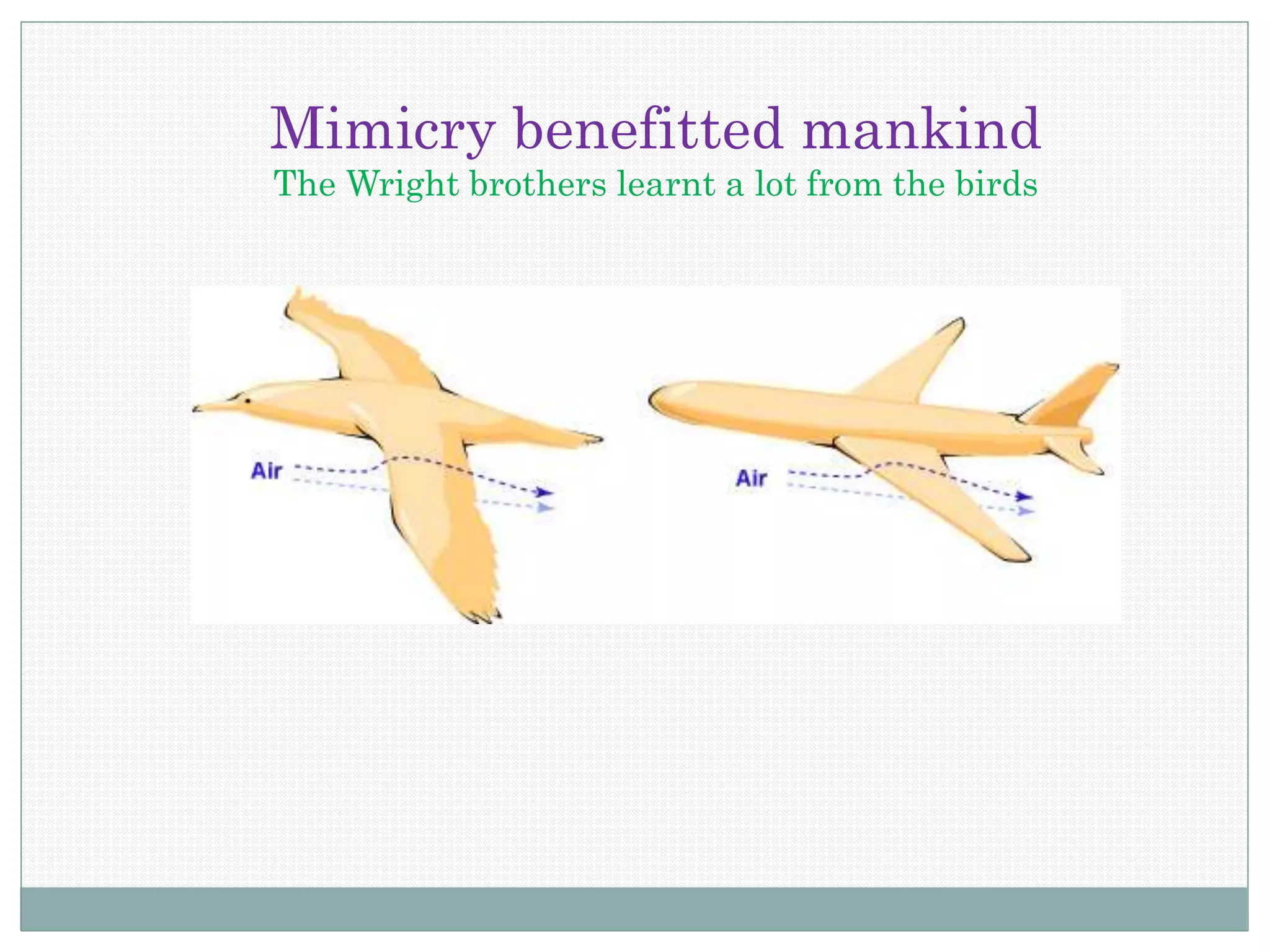 Mimicry benefitted mankind
The Wright brothers learnt a lot from the birds

Air

Air